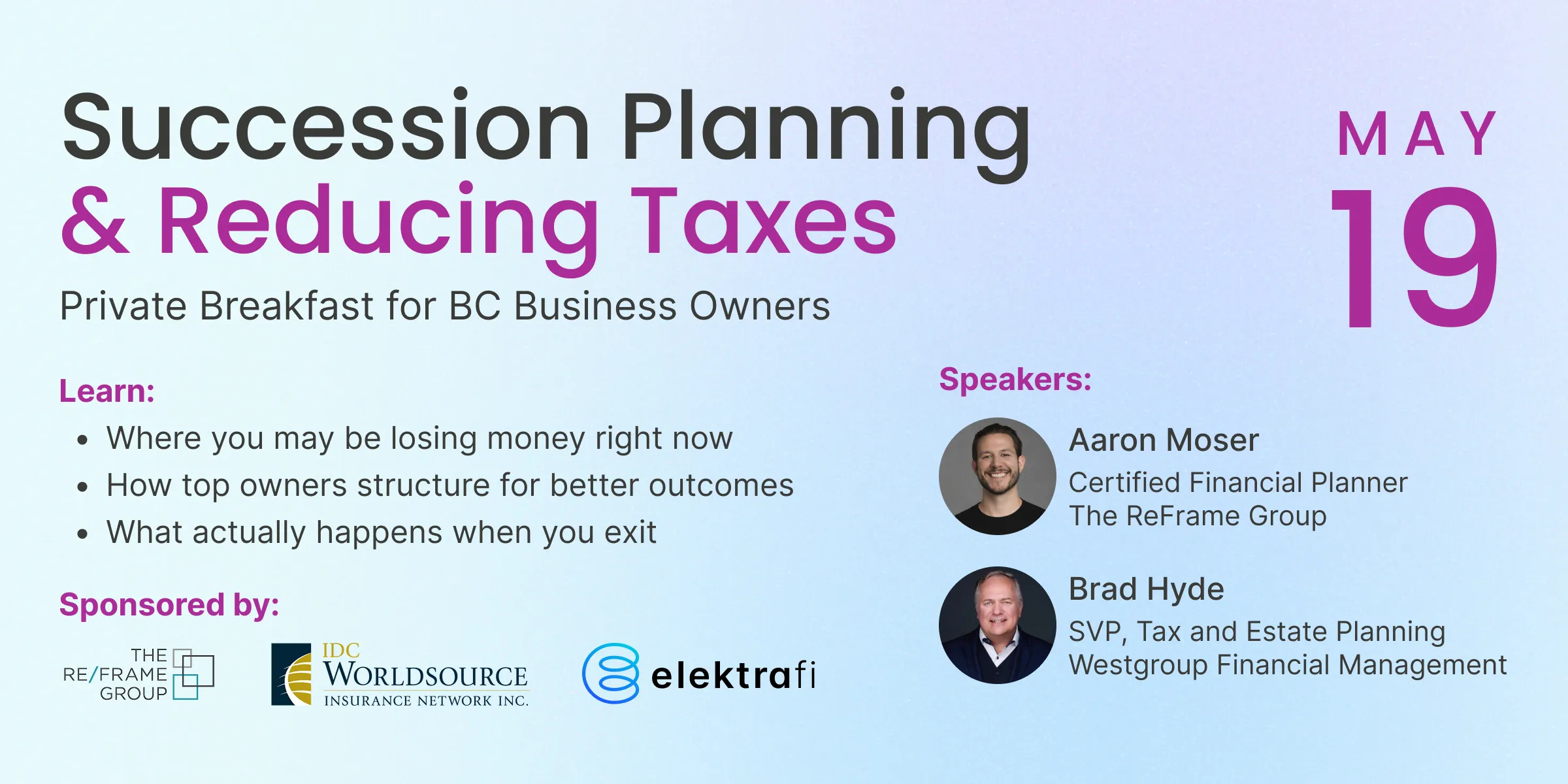 Succession Planning
& Reducing Taxes

Private Breakfast for BC Business Owners

MAY
19

Learn:
• Where you may be losing money right now
• How top owners structure for better outcomes
• What actually happens when you exit

Sponsored by:

THE RE/FRAME GROUP

IDC WORLDSOURCE INSURANCE NETWORK INC.

elektrafi

Speakers:

Aaron Moser
Certified Financial Planner
The ReFrame Group

Brad Hyde
SVP, Tax and Estate Planning
Westgroup Financial Management